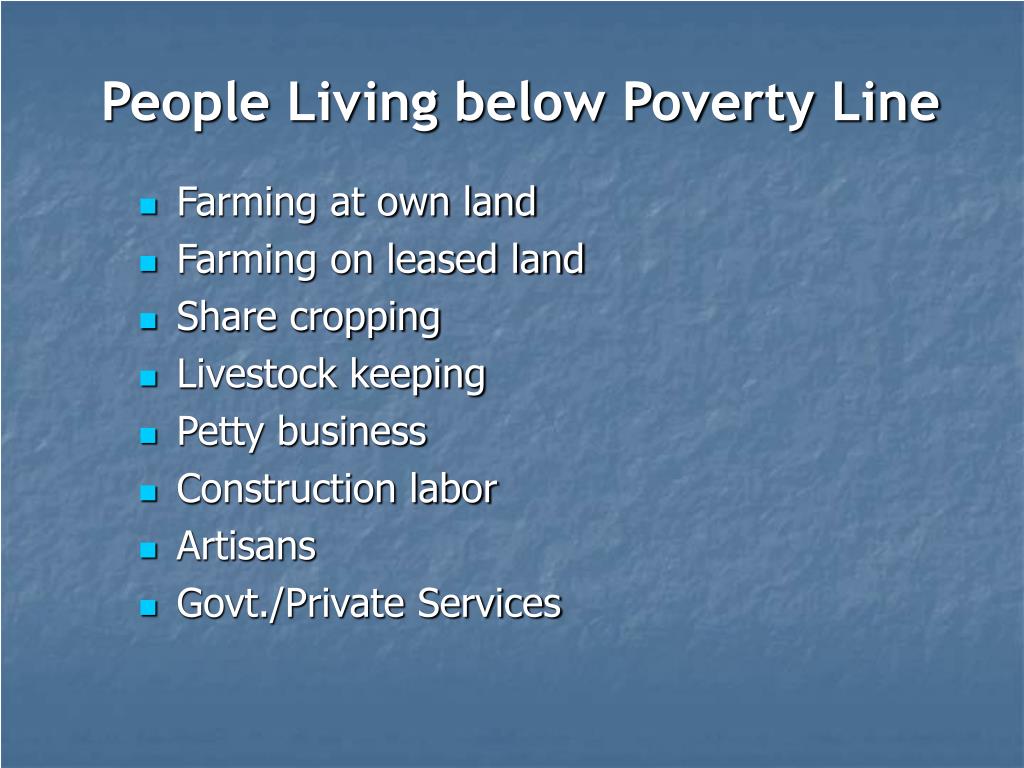 People Living below Poverty Line

- Farming at own land
- Farming on leased land
- Share cropping
- Livestock keeping
- Petty business
- Construction labor
- Artisans
- Govt./Private Services